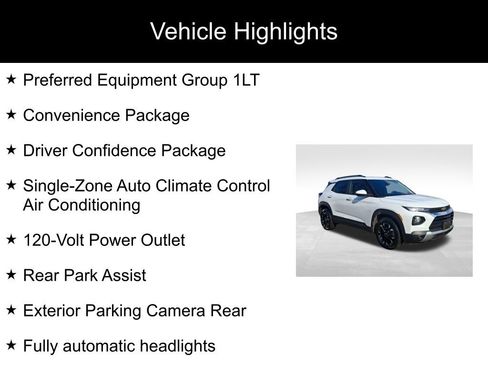 Vehicle Highlights

★ Preferred Equipment Group 1LT

★ Convenience Package

★ Driver Confidence Package

★ Single-Zone Auto Climate Control Air Conditioning

★ 120-Volt Power Outlet

★ Rear Park Assist

★ Exterior Parking Camera Rear

★ Fully automatic headlights